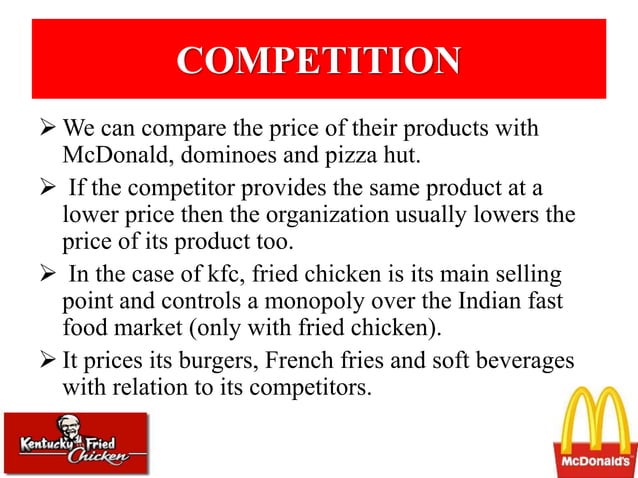 COMPETITION

➢ We can compare the price of their products with McDonald, dominoes and pizza hut.

➢ If the competitor provides the same product at a lower price then the organization usually lowers the price of its product too.

➢ In the case of kfc, fried chicken is its main selling point and controls a monopoly over the Indian fast food market (only with fried chicken).

➢ It prices its burgers, French fries and soft beverages with relation to its competitors.

Kentucky Fried Chicken

McDonald's